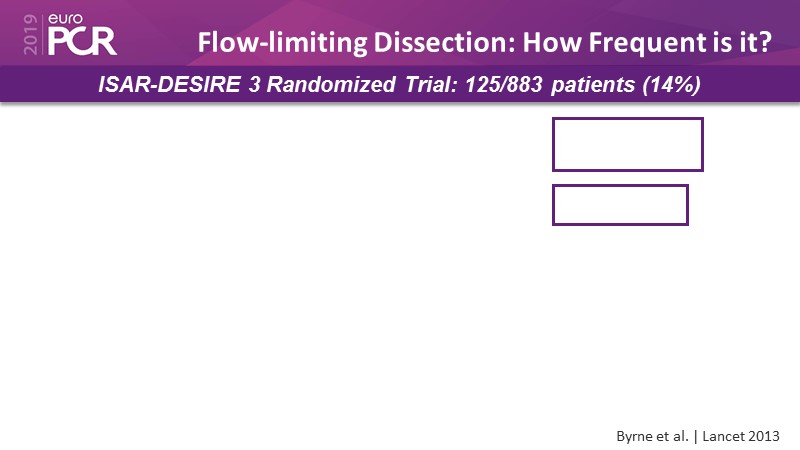 2019 euro PCR

Flow-limiting Dissection: How Frequent is it?

ISAR-DESIRE 3 Randomized Trial: 125/883 patients (14%)

Byrne et al. | Lancet 2013